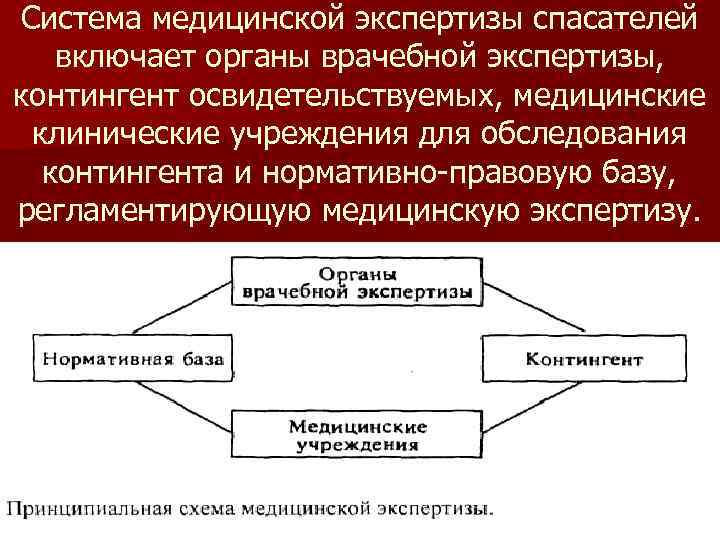 Система медицинской экспертизы спасателей включает органы врачебной экспертизы, контингент освидетельствуемых, медицинские клинические учреждения для обследования контингента и нормативно-правовую базу, регламентирующую медицинскую экспертизу.

Органы врачебной экспертизы

Нормативная база

Контингент

Медицинские учреждения

Принципиальная схема медицинской экспертизы.